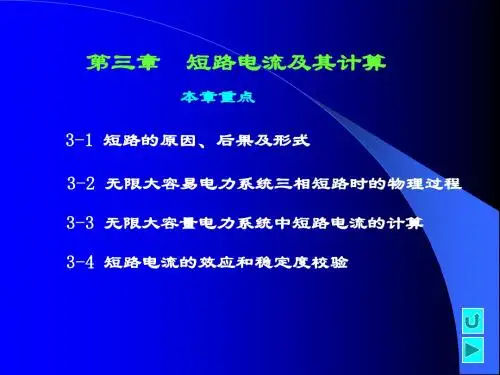 第三章　短路电流及其计算

本章重点

3-1 短路的原因、后果及形式

3-2 无限大容易电力系统三相短路时的物理过程

3-3 无限大容量电力系统中短路电流的计算

3-4 短路电流的效应和稳定度校验